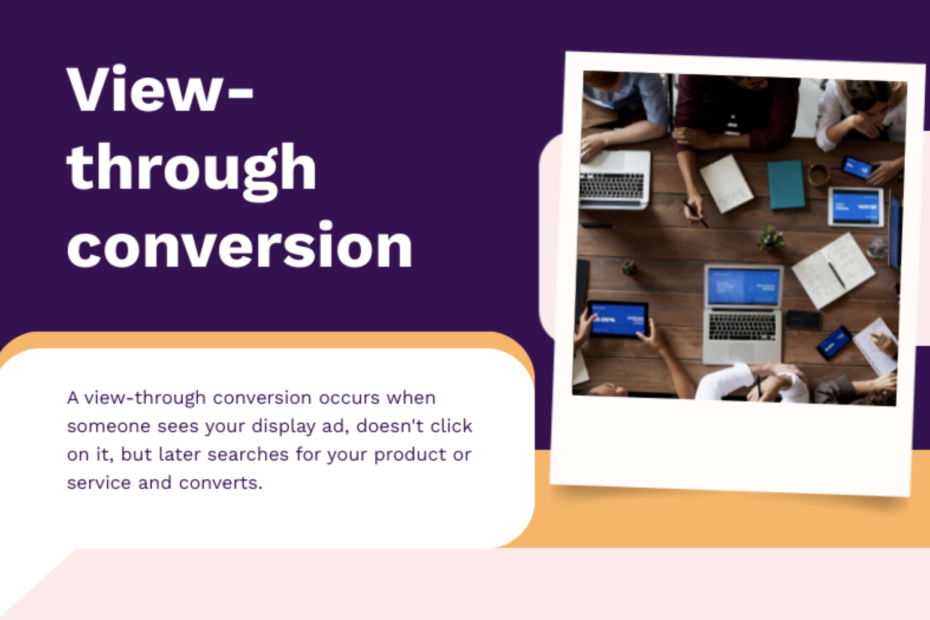 View-through conversion

A view-through conversion occurs when someone sees your display ad, doesn't click on it, but later searches for your product or service and converts.